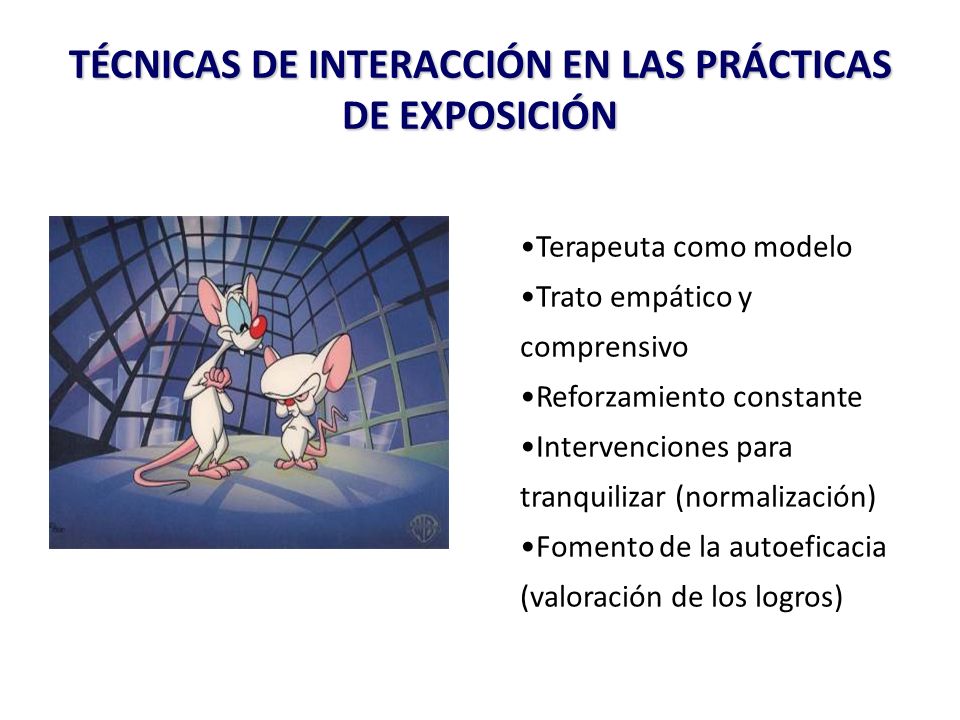 TÉCNICAS DE INTERACCIÓN EN LAS PRÁCTICAS DE EXPOSICIÓN

•Terapeuta como modelo
•Trato empático y comprensivo
•Reforzamiento constante
•Intervenciones para tranquilizar (normalización)
•Fomento de la autoeficacia (valoración de los logros)